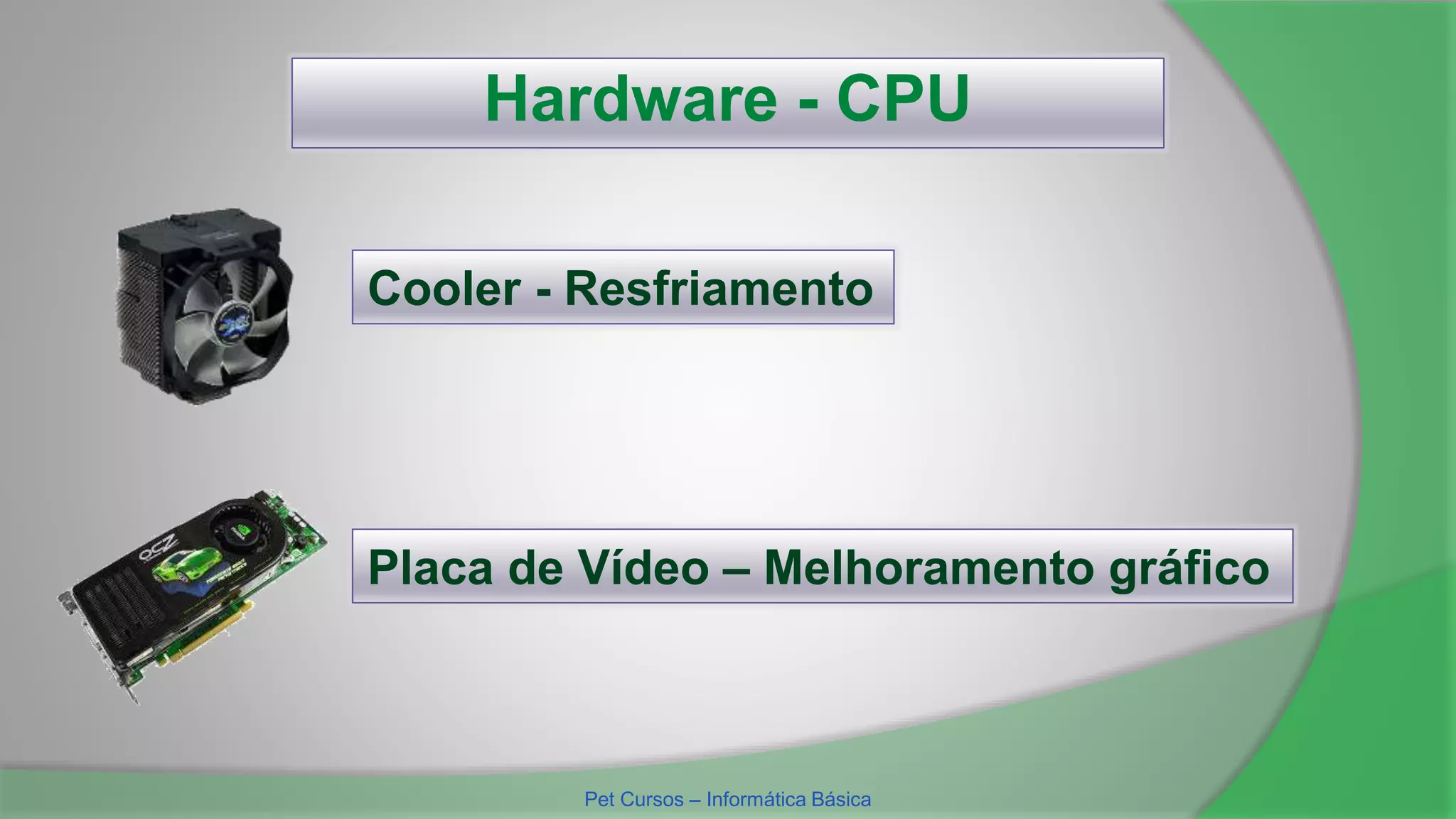 Hardware - CPU

Cooler - Resfriamento

OCZ

Placa de Vídeo – Melhoramento gráfico

Pet Cursos – Informática Básica